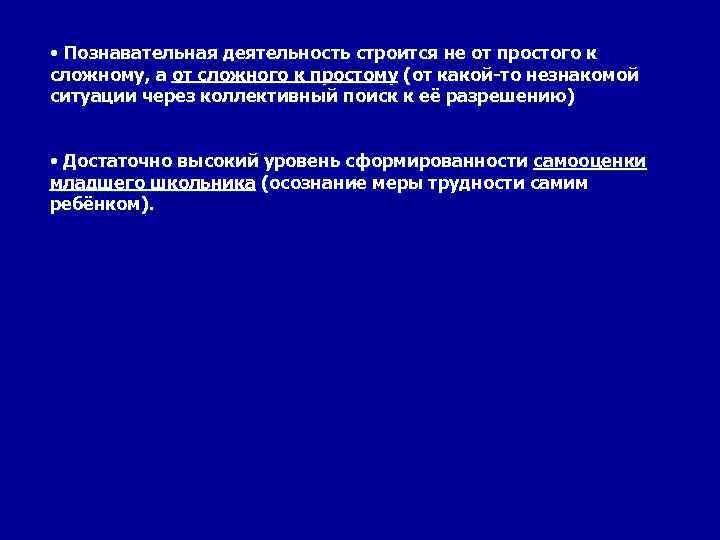 • Познавательная деятельность строится не от простого к сложному, а от сложного к простому (от какой-то незнакомой ситуации через коллективный поиск к её разрешению)

• Достаточно высокий уровень сформированности самооценки младшего школьника (осознание меры трудности самим ребёнком).